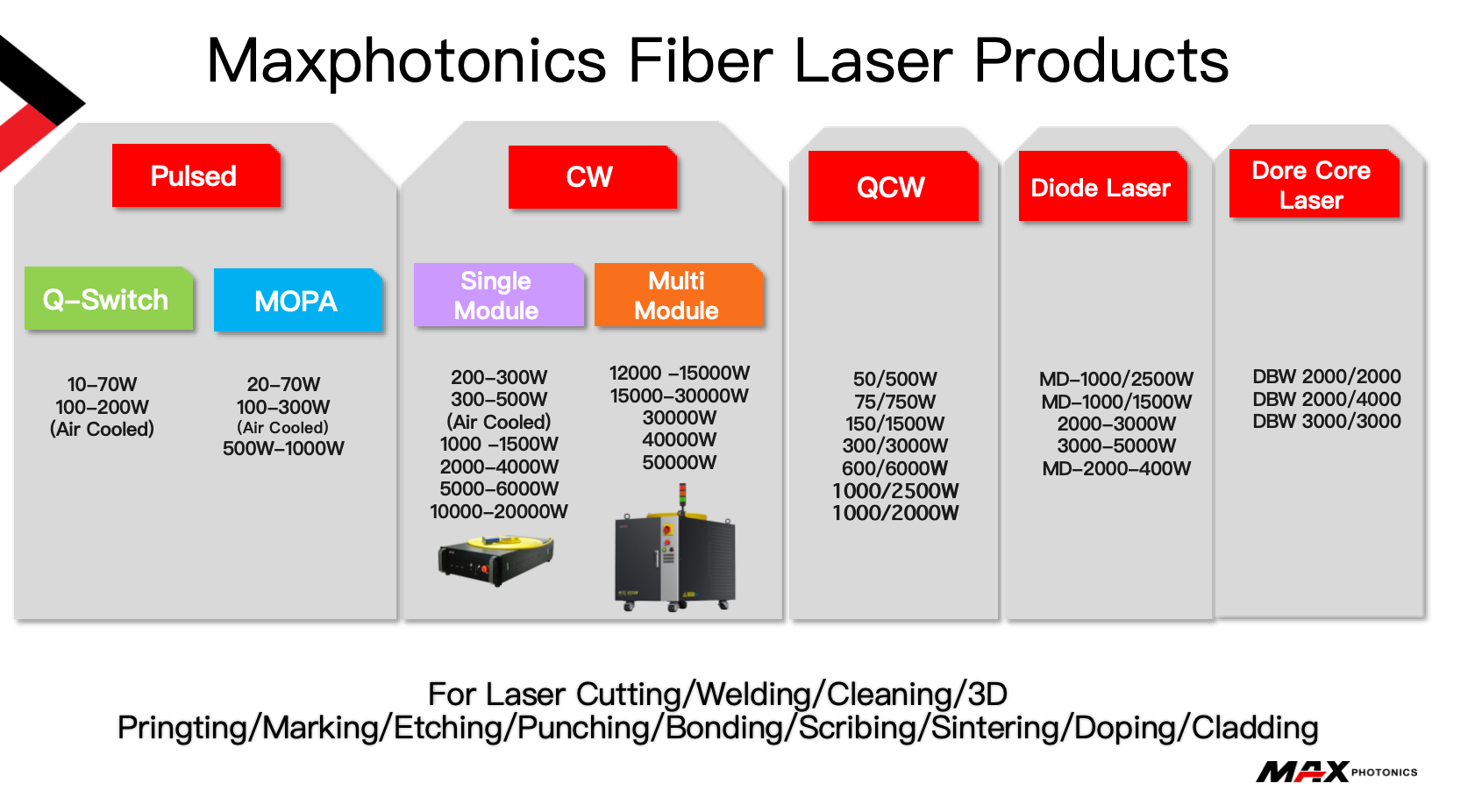 Maxphotonics Fiber Laser Products

Pulsed

Q–Switch

10–70W
100–200W
(Air Cooled)

MOPA

20–70W
100–300W
(Air Cooled)
500W–1000W

CW

Single Module

200–300W
300–500W
(Air Cooled)
1000 –1500W
2000–4000W
5000–6000W
10000–20000W

Multi Module

12000 –15000W
15000–30000W
30000W
40000W
50000W

QCW

50/500W
75/750W
150/1500W
300/3000W
600/6000W
1000/2500W
1000/2000W

Diode Laser

MD–1000/2500W
MD–1000/1500W
2000–3000W
3000–5000W
MD–2000–400W

Dore Core Laser

DBW 2000/2000
DBW 2000/4000
DBW 3000/3000

For Laser Cutting/Welding/Cleaning/3D Pringting/Marking/Etching/Punching/Bonding/Scribing/Sintering/Doping/Cladding

MAX PHOTONICS